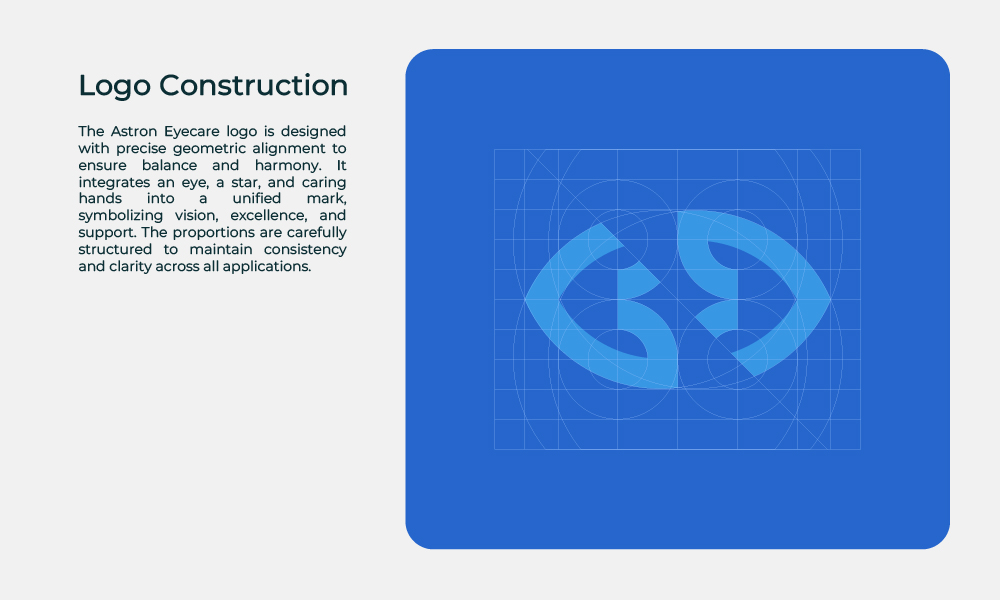 Logo Construction

The Astron Eyecare logo is designed with precise geometric alignment to ensure balance and harmony. It integrates an eye, a star, and caring hands into a unified mark, symbolizing vision, excellence, and support. The proportions are carefully structured to maintain consistency and clarity across all applications.